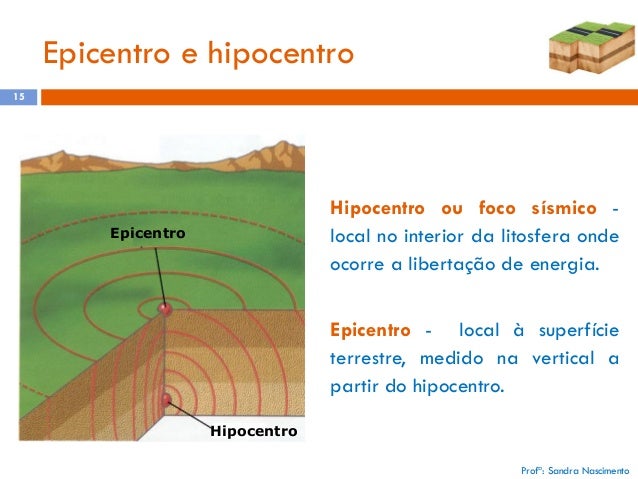 Epicentro e hipocentro

15

Epicentro

Hipocentro

Hipocentro ou foco sísmico - local no interior da litosfera onde ocorre a libertação de energia.

Epicentro - local à superfície terrestre, medido na vertical a partir do hipocentro.

Profª: Sandra Nascimento